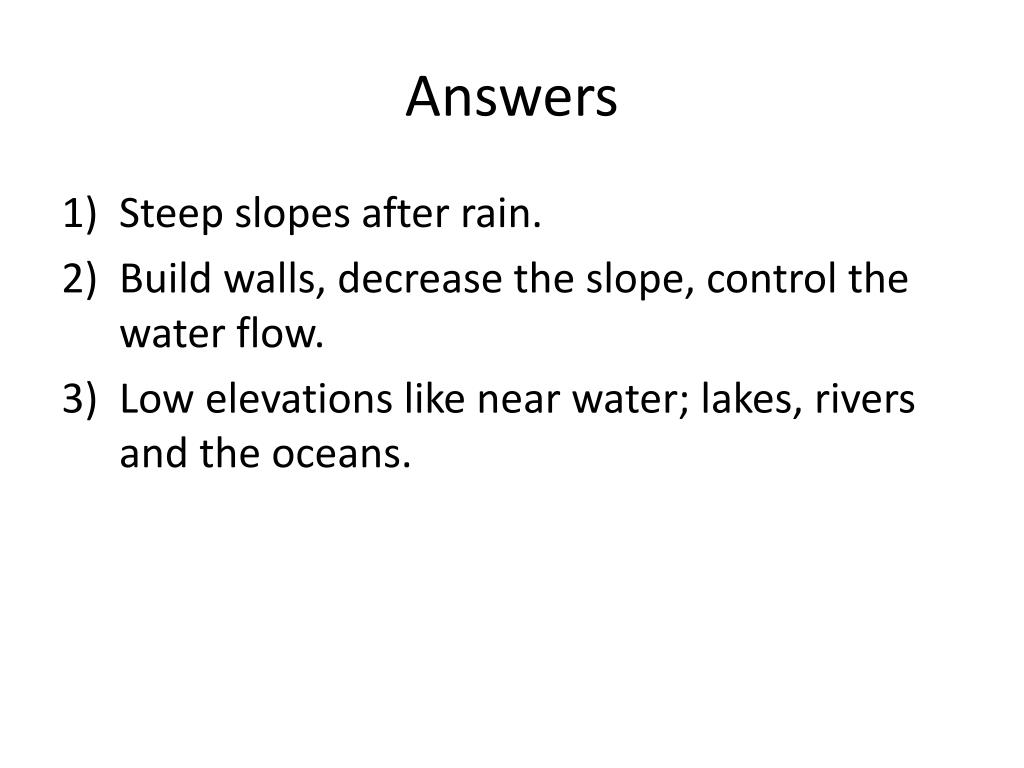 Answers

1) Steep slopes after rain.
2) Build walls, decrease the slope, control the water flow.
3) Low elevations like near water; lakes, rivers and the oceans.